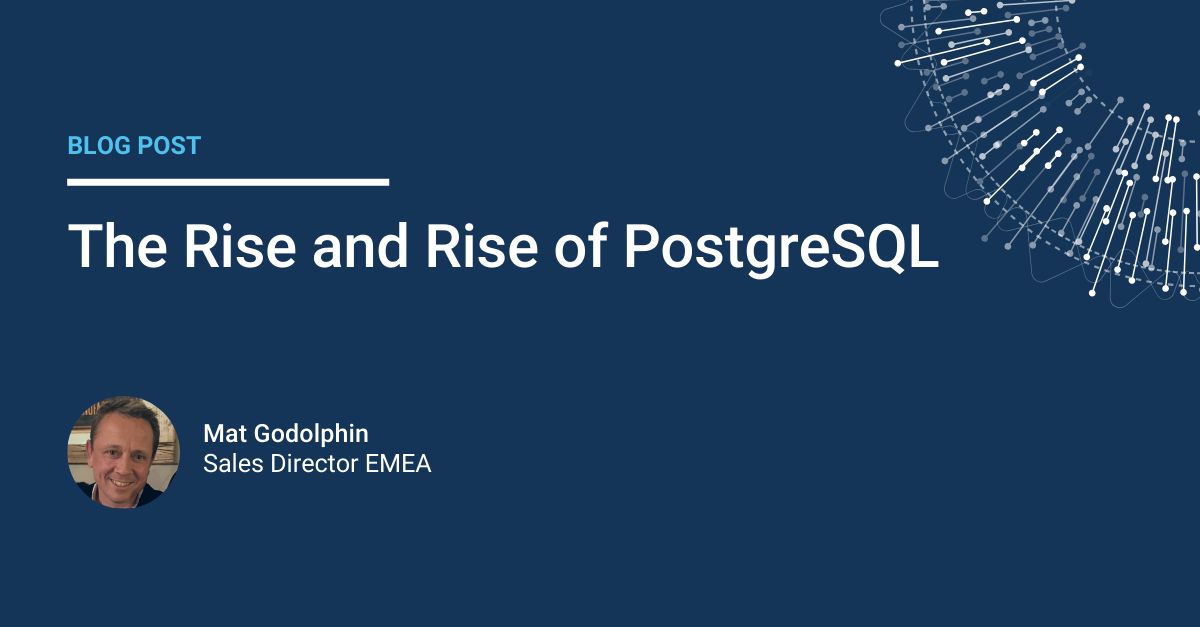 BLOG POST

The Rise and Rise of PostgreSQL

Mat Godolphin
Sales Director EMEA